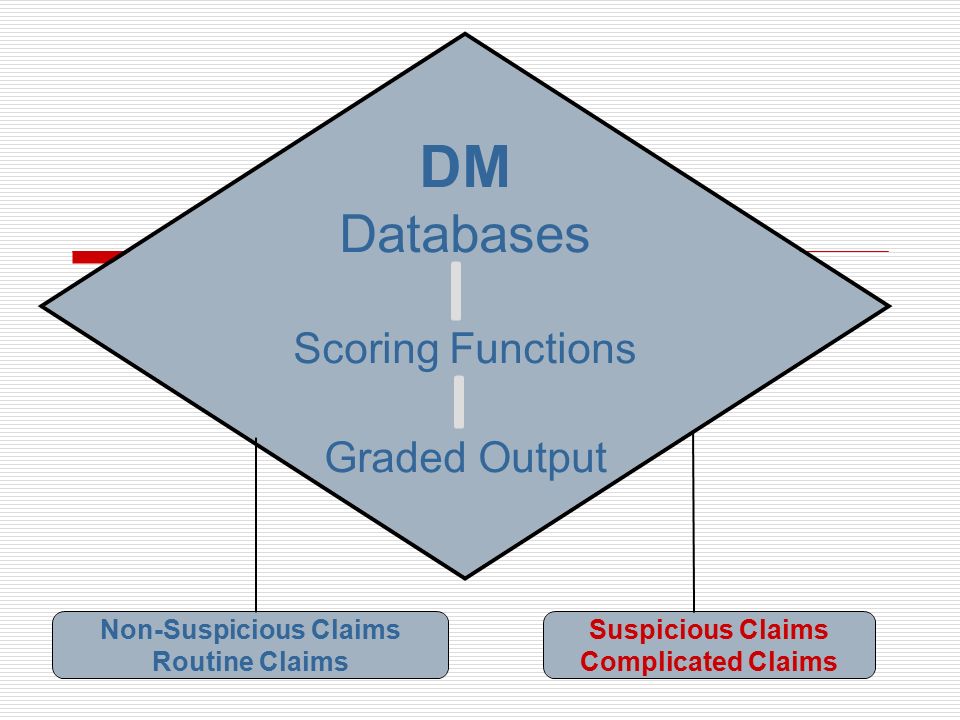 DM
Databases

Scoring Functions

Graded Output

Non-Suspicious Claims
Routine Claims

Suspicious Claims
Complicated Claims